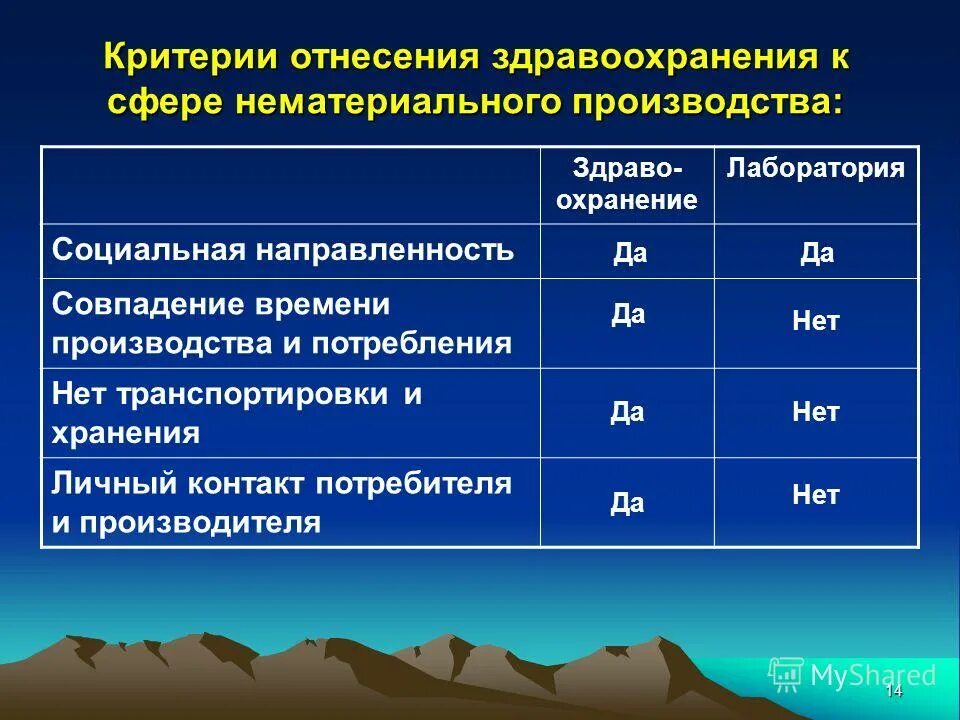 Критерии отнесения здравоохранения к сфере нематериального производства:

| | Здраво-охранение | Лаборатория |
|---|---|---|
| Социальная направленность | Да | Да |
| Совпадение времени производства и потребления | Да | Нет |
| Нет транспортировки и хранения | Да | Нет |
| Личный контакт потребителя и производителя | Да | Нет |

MyShared

14